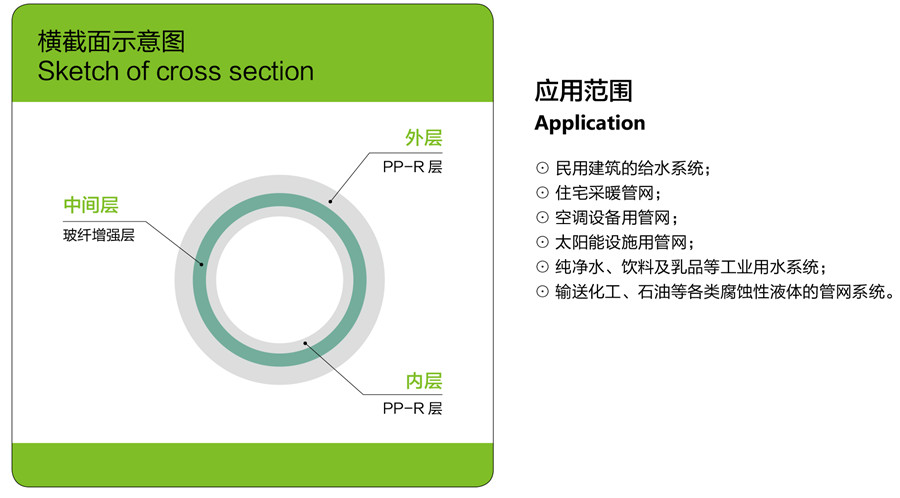 横截面示意图
Sketch of cross section

外层
PP-R 层

中间层
玻纤增强层

内层
PP-R 层

应用范围
Application

⊙ 民用建筑的给水系统；
⊙ 住宅采暖管网；
⊙ 空调设备用管网；
⊙ 太阳能设施用管网；
⊙ 纯净水、饮料及乳品等工业用水系统；
⊙ 输送化工、石油等各类腐蚀性液体的管网系统。